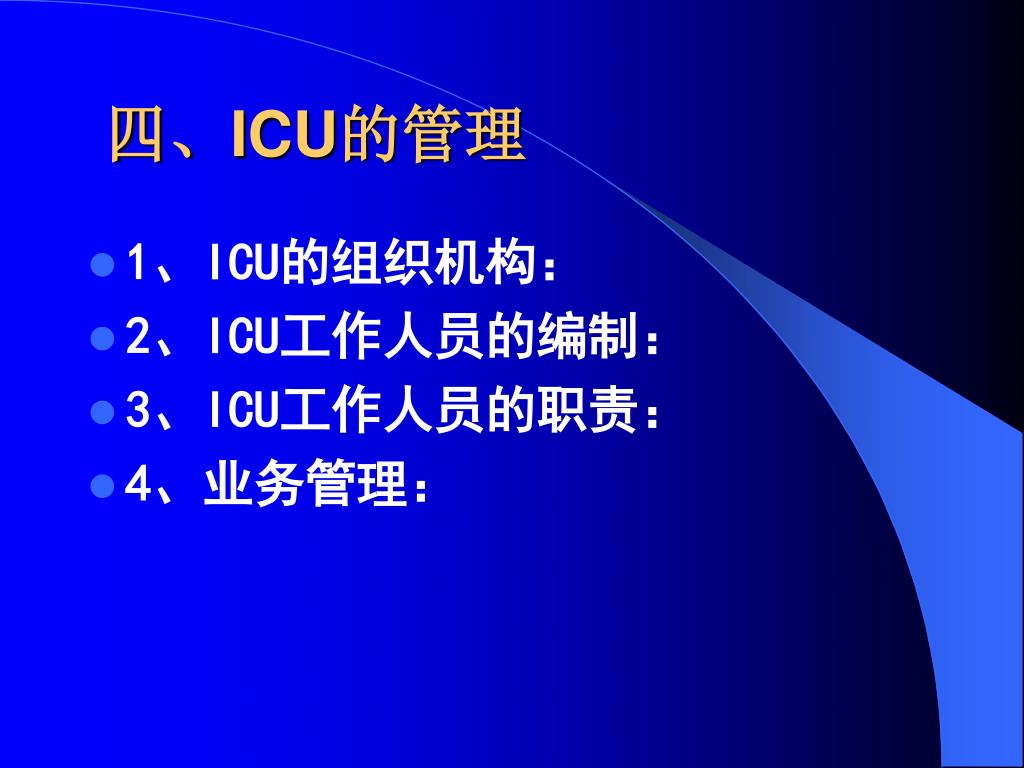 四、ICU的管理

1、ICU的组织机构：

2、ICU工作人员的编制：

3、ICU工作人员的职责：

4、业务管理：